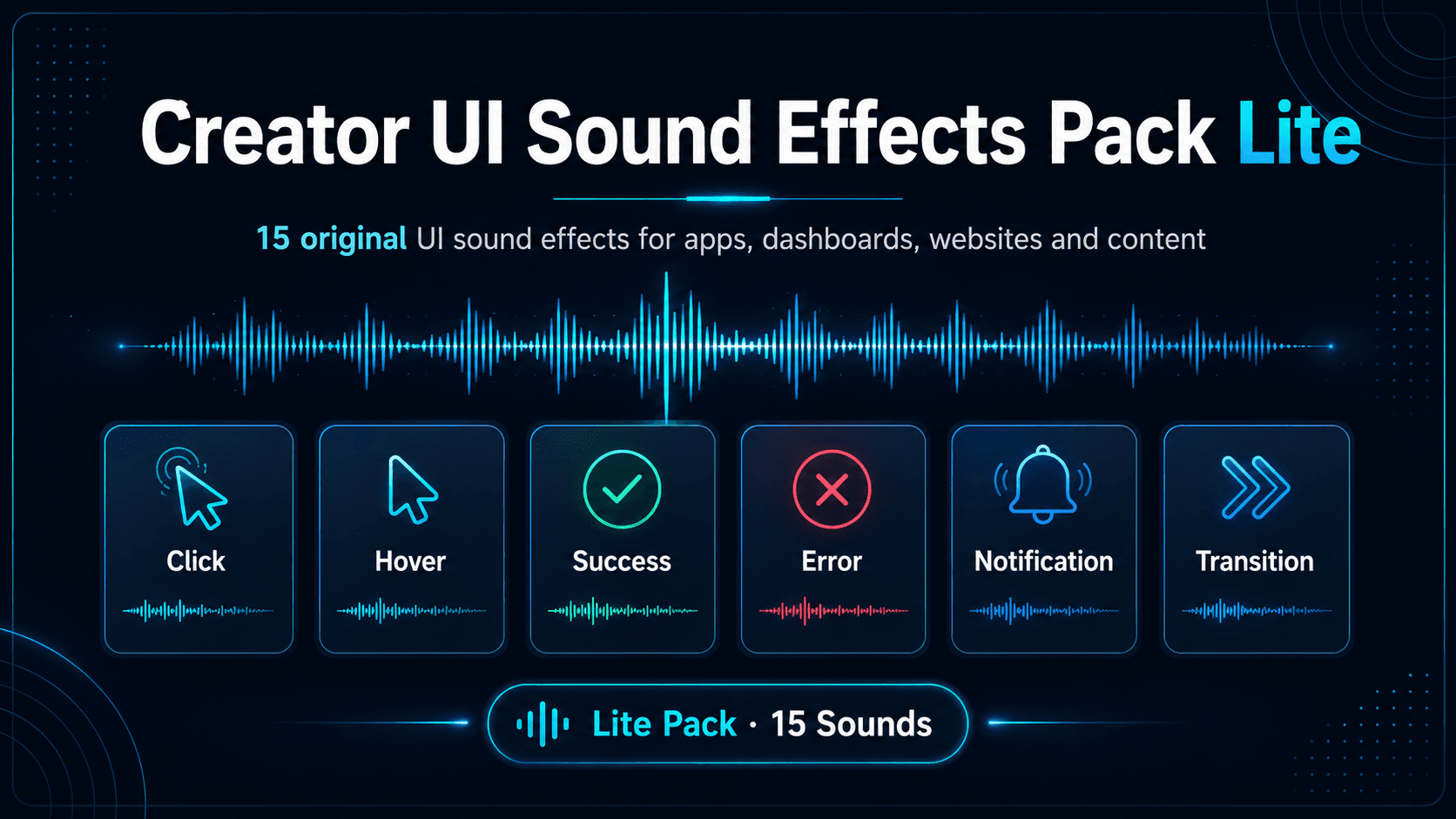 Creator UI Sound Effects Pack Lite

15 original UI sound effects for apps, dashboards, websites and content

Click

Hover

Success

Error

Notification

Transition

Lite Pack · 15 Sounds